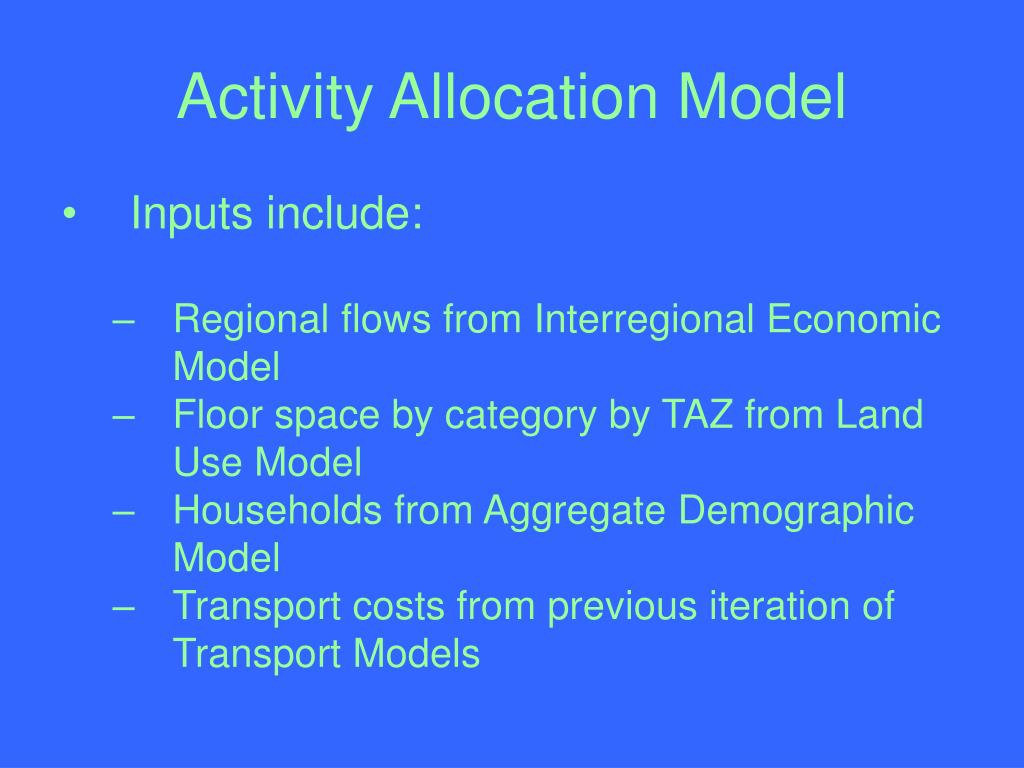 Activity Allocation Model

• Inputs include:

– Regional flows from Interregional Economic Model
– Floor space by category by TAZ from Land Use Model
– Households from Aggregate Demographic Model
– Transport costs from previous iteration of Transport Models